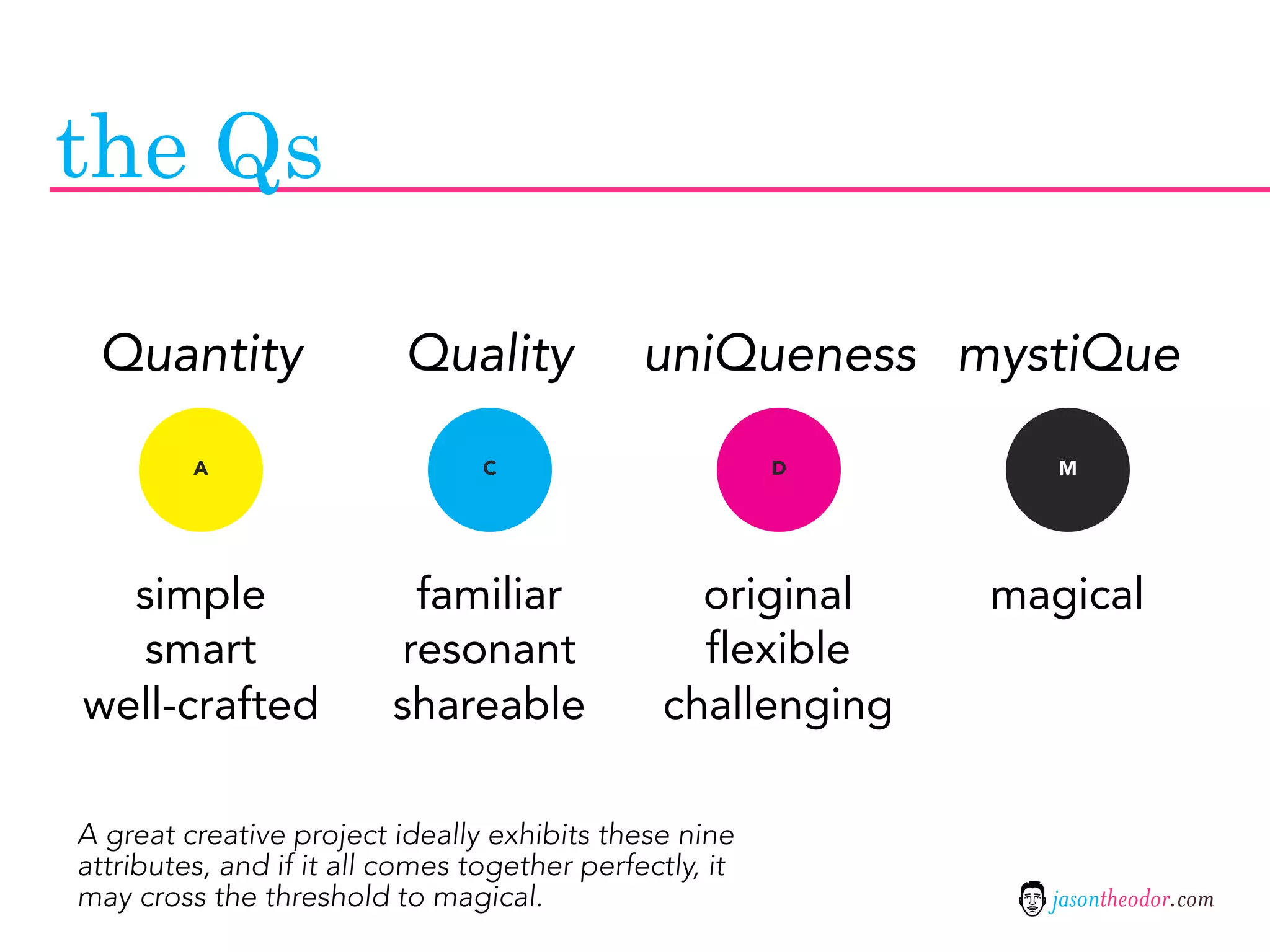 the Qs

Quantity

A

simple
smart
well-crafted

Quality

C

familiar
resonant
shareable

uniQueness

D

original
flexible
challenging

mystiQue

M

magical

A great creative project ideally exhibits these nine attributes, and if it all comes together perfectly, it may cross the threshold to magical.

jasontheodor.com